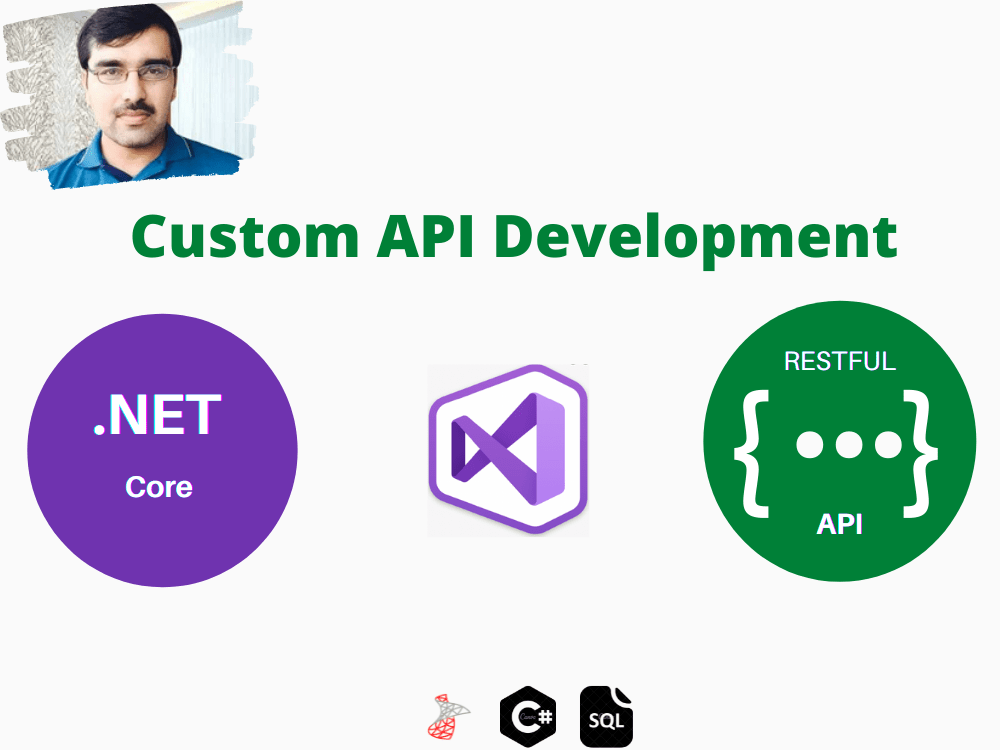 Custom API Development

.NET
Core

RESTFUL
{ ••• }
API

C#

SQL